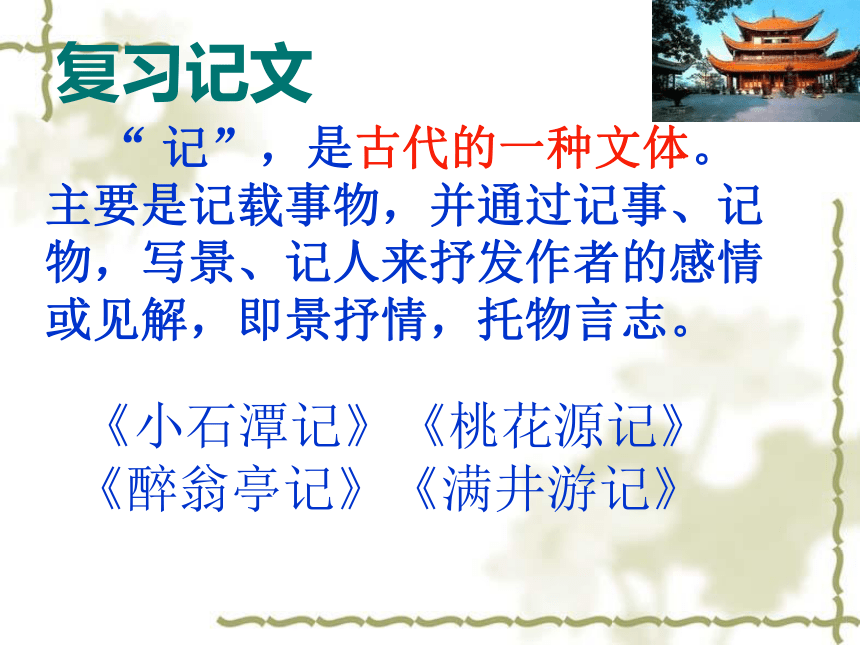 复习记文

“记”，是古代的一种文体。主要是记载事物，并通过记事、记物，写景、记人来抒发作者的感情或见解，即景抒情，托物言志。

《小石潭记》《桃花源记》
《醉翁亭记》《满井游记》